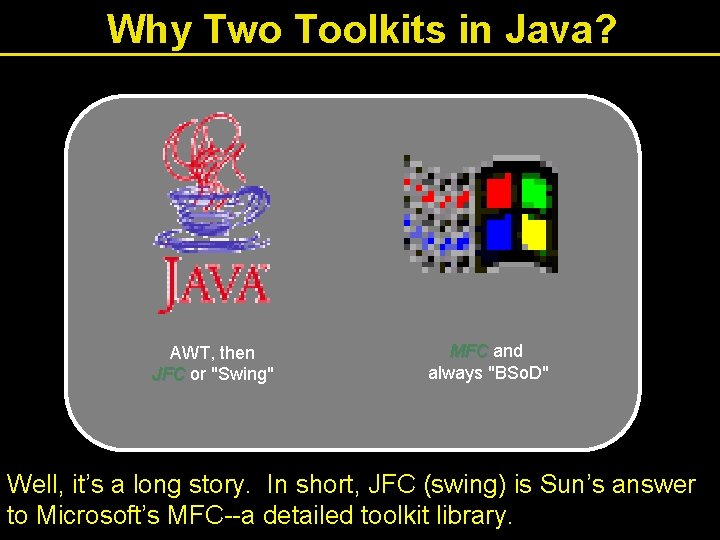 Why Two Toolkits in Java?

JAVA

AWT, then JFC or "Swing"

MFC and always "BSoD"

Well, it's a long story. In short, JFC (swing) is Sun's answer to Microsoft's MFC--a detailed toolkit library.